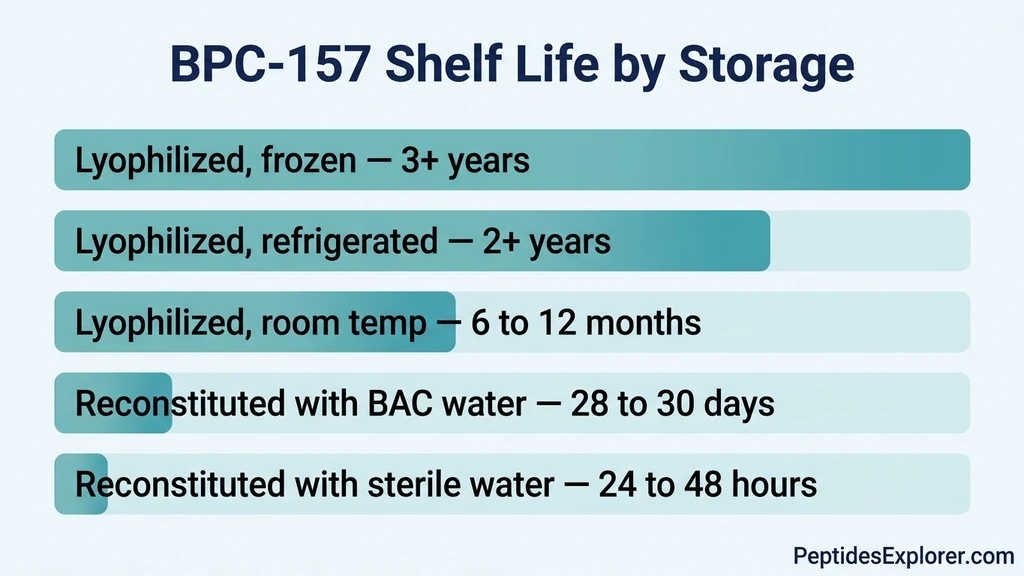 BPC-157 Shelf Life by Storage

Lyophilized, frozen — 3+ years

Lyophilized, refrigerated — 2+ years

Lyophilized, room temp — 6 to 12 months

Reconstituted with BAC water — 28 to 30 days

Reconstituted with sterile water — 24 to 48 hours

PeptidesExplorer.com